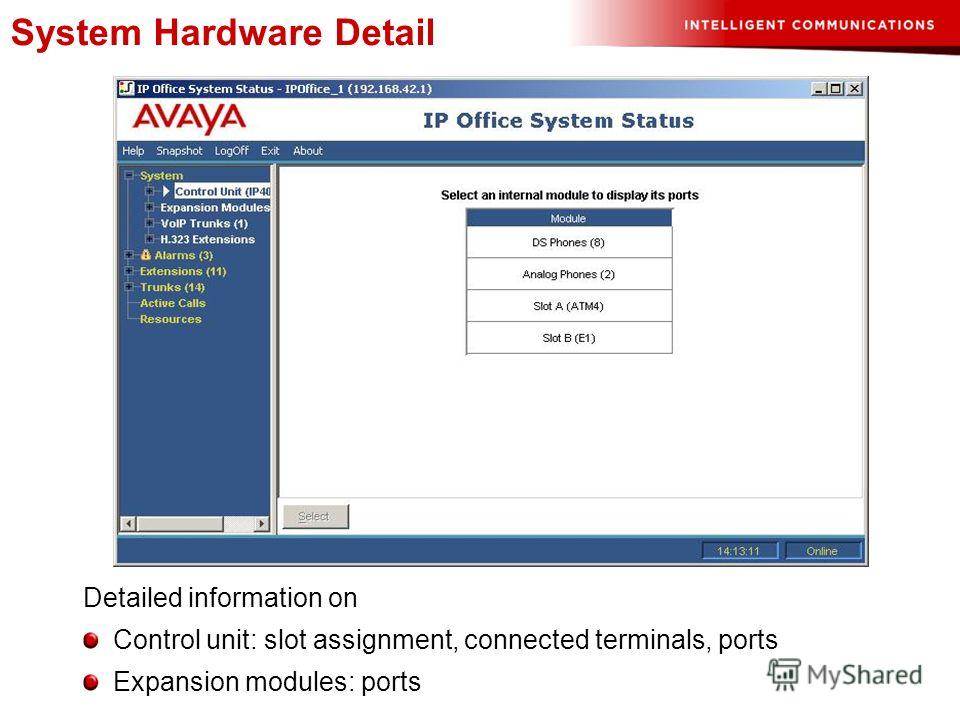 System Hardware Detail

INTELLIGENT COMMUNICATIONS

IP Office System Status - IPOffice_1 (192.168.42.1)

AVAYA

IP Office System Status

Help Snapshot LogOff Exit About

System
Control Unit (IP40
Expansion Modules
VoIP Trunks (1)
H.323 Extensions
Alarms (3)
Extensions (11)
Trunks (14)
Active Calls
Resources

Select an internal module to display its ports

| Module |
|---|
| DS Phones (8) |
| Analog Phones (2) |
| Slot A (ATM4) |
| Slot B (E1) |

Select

14:13:11 Online

Detailed information on

Control unit: slot assignment, connected terminals, ports

Expansion modules: ports

MyShared